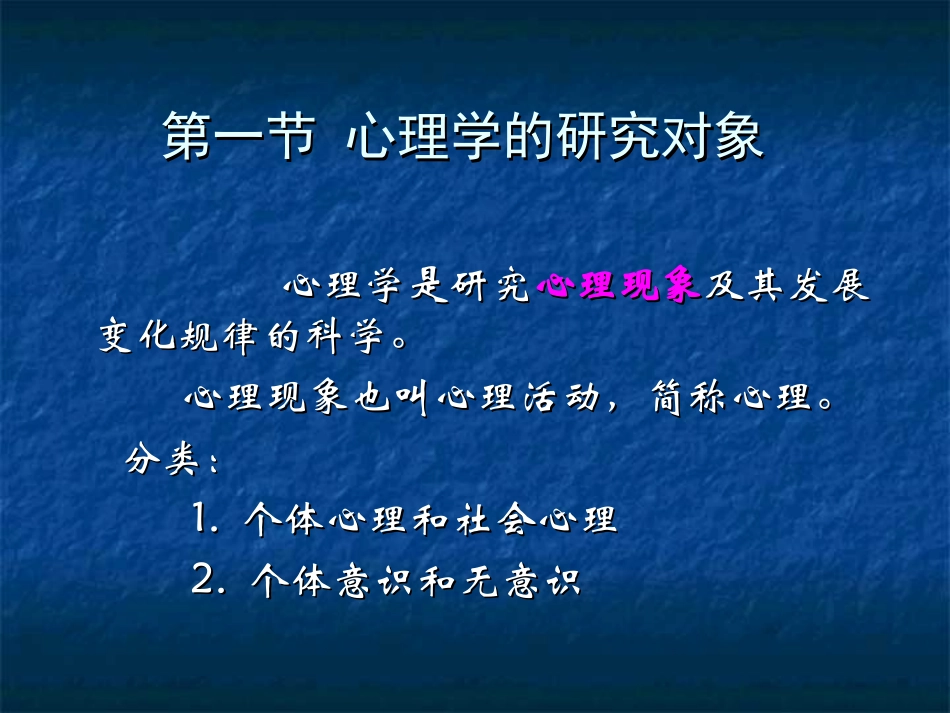 第一节 心理学的研究对象

心理学是研究心理现象及其发展变化规律的科学。

心理现象也叫心理活动，简称心理。

分类：

1. 个体心理和社会心理

2. 个体意识和无意识